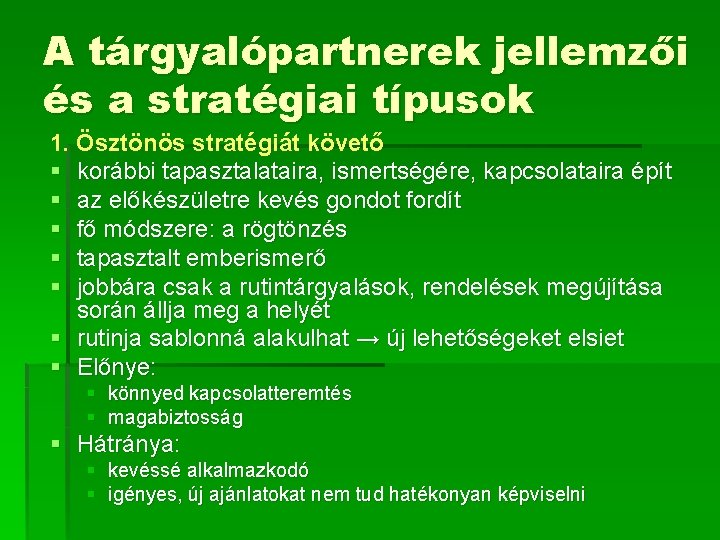 A tárgyalópartnerek jellemzői és a stratégiai típusok

1. Ösztönös stratégiát követő

- korábbi tapasztalataira, ismertségére, kapcsolataira épít
- az előkészületre kevés gondot fordít
- fő módszere: a rögtönzés
- tapasztalt emberismerő
- jobbára csak a rutintárgyalások, rendelések megújítása során állja meg a helyét
- rutinja sablonná alakulhat → új lehetőségeket elsiet
- Előnye:
  - könnyed kapcsolatteremtés
  - magabiztosság
- Hátránya:
  - kevéssé alkalmazkodó
  - igényes, új ajánlatokat nem tud hatékonyan képviselni